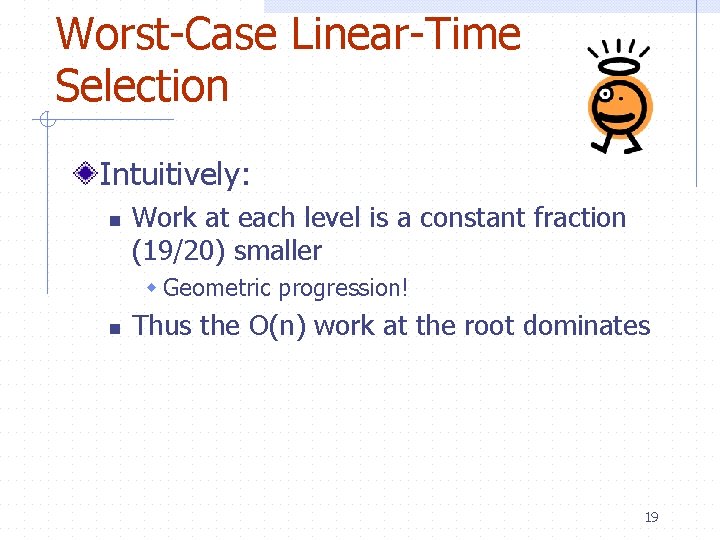 Worst-Case Linear-Time Selection

Intuitively:

Work at each level is a constant fraction (19/20) smaller

Geometric progression!

Thus the O(n) work at the root dominates

19